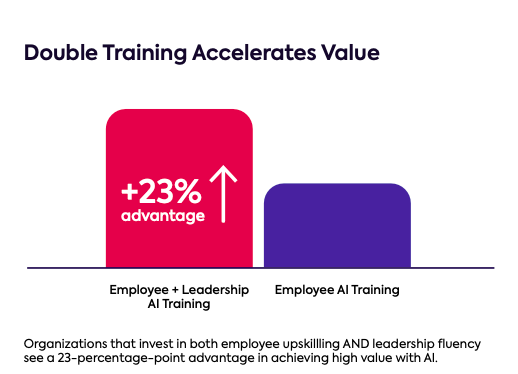 Double Training Accelerates Value

+23% advantage

Employee + Leadership AI Training

Employee AI Training

Organizations that invest in both employee upskillling AND leadership fluency see a 23-percentage-point advantage in achieving high value with AI.